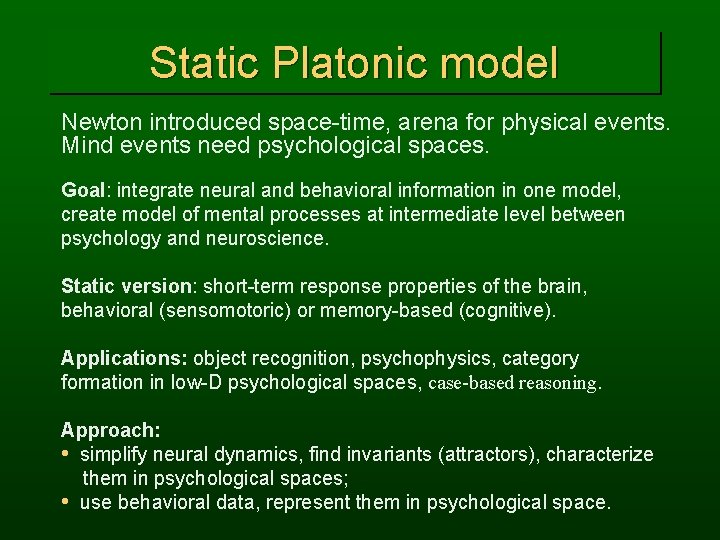 Static Platonic model

Newton introduced space-time, arena for physical events. Mind events need psychological spaces.

Goal: integrate neural and behavioral information in one model, create model of mental processes at intermediate level between psychology and neuroscience.

Static version: short-term response properties of the brain, behavioral (sensomotoric) or memory-based (cognitive).

Applications: object recognition, psychophysics, category formation in low-D psychological spaces, case-based reasoning.

Approach:
• simplify neural dynamics, find invariants (attractors), characterize them in psychological spaces;
• use behavioral data, represent them in psychological space.